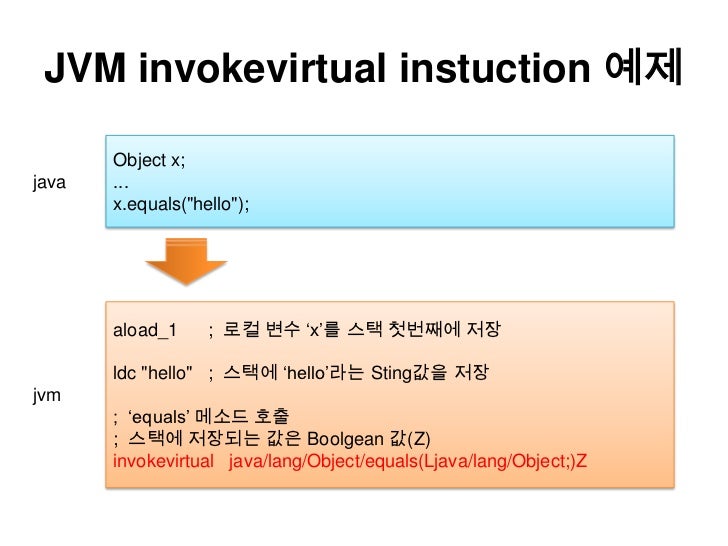 JVM invokevirtual instuction 예제

java

Object x;
...
x.equals("hello");

jvm

aload_1 ; 로컬 변수 ‘x’를 스택 첫번째에 저장

ldc "hello" ; 스택에 ‘hello’라는 Sting값을 저장

; ‘equals’ 메소드 호출
; 스택에 저장되는 값은 Boolgean 값(Z)
invokevirtual java/lang/Object/equals(Ljava/lang/Object;)Z